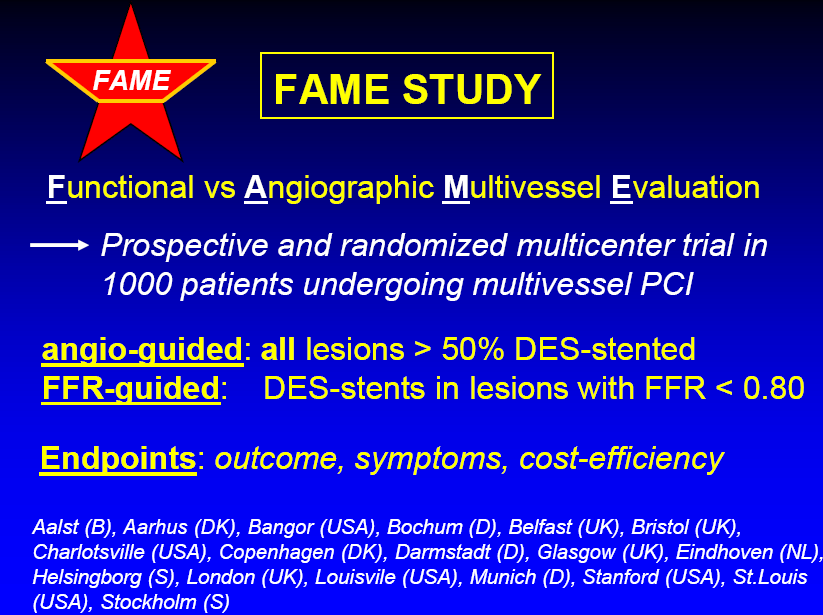 FAME

FAME STUDY

Functional vs Angiographic Multivessel Evaluation

Prospective and randomized multicenter trial in 1000 patients undergoing multivessel PCI

angio-guided: all lesions > 50% DES-stented
FFR-guided: DES-stents in lesions with FFR < 0.80

Endpoints: outcome, symptoms, cost-efficiency

Aalst (B), Aarhus (DK), Bangor (USA), Bochum (D), Belfast (UK), Bristol (UK), Charlotsville (USA), Copenhagen (DK), Darmstadt (D), Glasgow (UK), Eindhoven (NL), Helsingborg (S), London (UK), Louisvile (USA), Munich (D), Stanford (USA), St.Louis (USA), Stockholm (S)